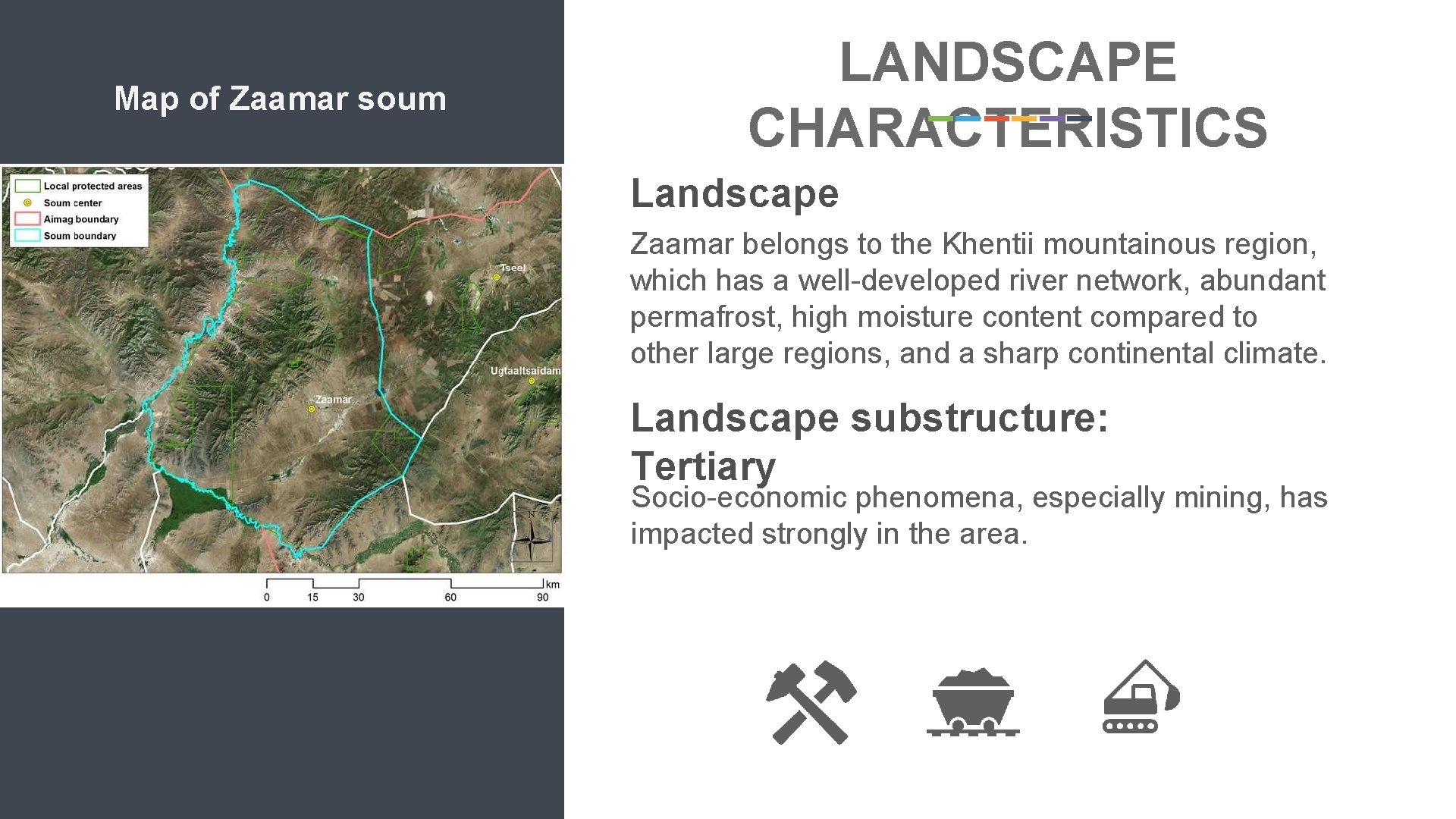 Map of Zaamar soum

Local protected areas
Soum center
Aimag boundary
Soum boundary

Tseel
Ugtaaltsaidam
Zaamar
N

0 15 30 60 90 km

LANDSCAPE CHARACTERISTICS

Landscape

Zaamar belongs to the Khentii mountainous region, which has a well-developed river network, abundant permafrost, high moisture content compared to other large regions, and a sharp continental climate.

Landscape substructure: Tertiary

Socio-economic phenomena, especially mining, has impacted strongly in the area.